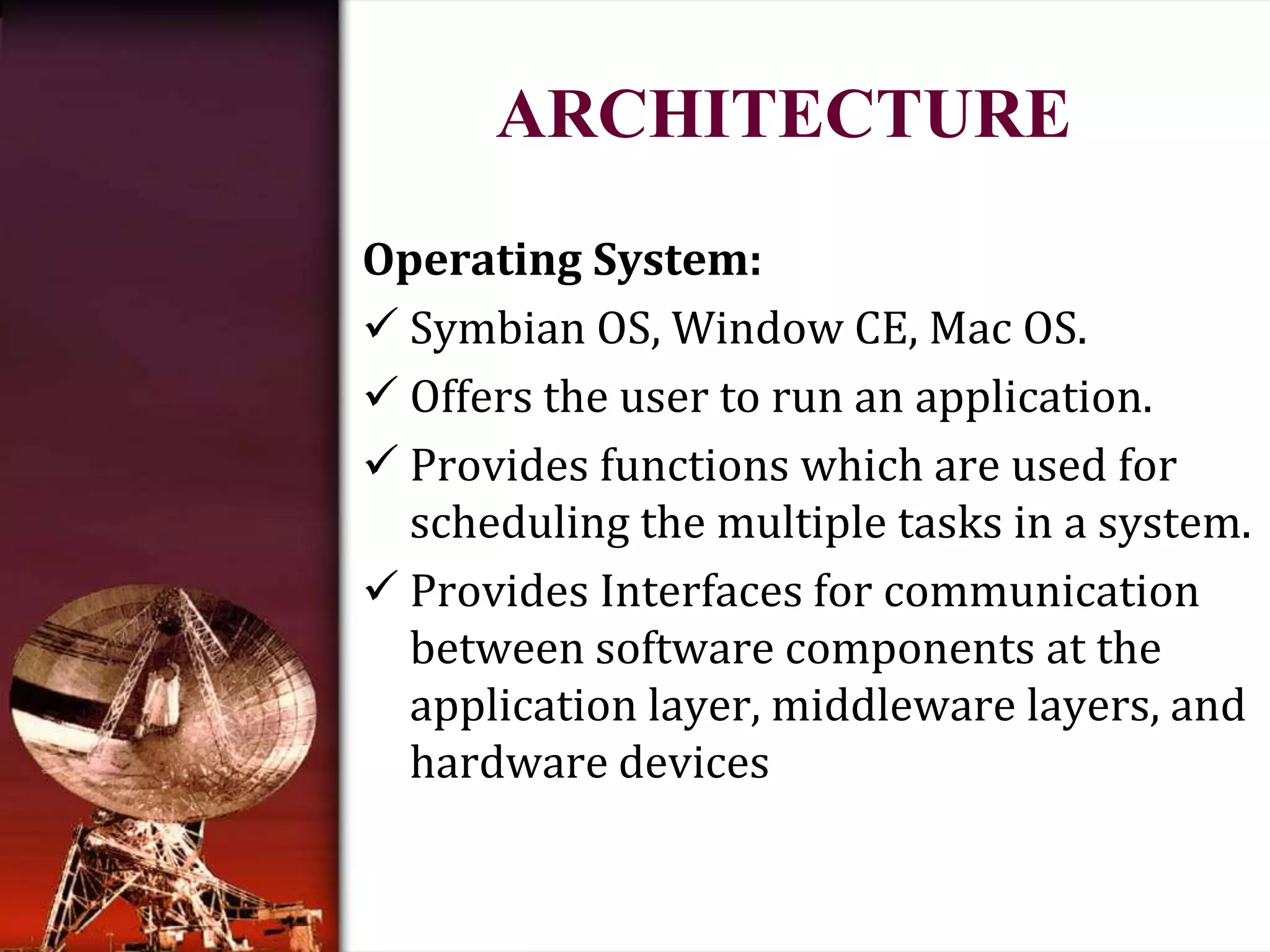 ARCHITECTURE

Operating System:

✓ Symbian OS, Window CE, Mac OS.

✓ Offers the user to run an application.

✓ Provides functions which are used for scheduling the multiple tasks in a system.

✓ Provides Interfaces for communication between software components at the application layer, middleware layers, and hardware devices